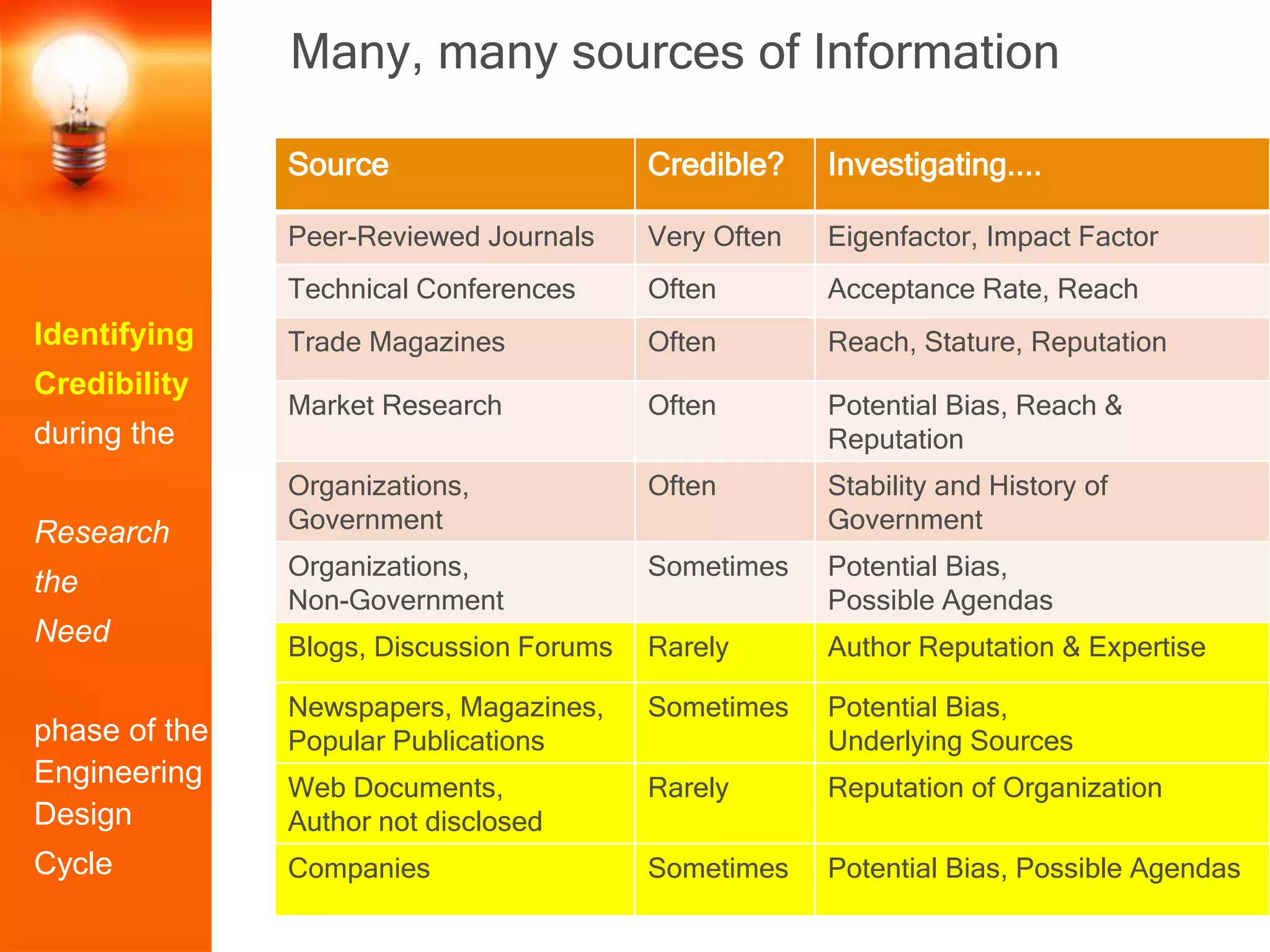 Identifying Credibility during the

Research the Need

phase of the Engineering Design Cycle

Many, many sources of Information

| Source | Credible? | Investigating.... |
|---|---|---|
| Peer-Reviewed Journals | Very Often | Eigenfactor, Impact Factor |
| Technical Conferences | Often | Acceptance Rate, Reach |
| Trade Magazines | Often | Reach, Stature, Reputation |
| Market Research | Often | Potential Bias, Reach & Reputation |
| Organizations, Government | Often | Stability and History of Government |
| Organizations, Non-Government | Sometimes | Potential Bias, Possible Agendas |
| Blogs, Discussion Forums | Rarely | Author Reputation & Expertise |
| Newspapers, Magazines, Popular Publications | Sometimes | Potential Bias, Underlying Sources |
| Web Documents, Author not disclosed | Rarely | Reputation of Organization |
| Companies | Sometimes | Potential Bias, Possible Agendas |